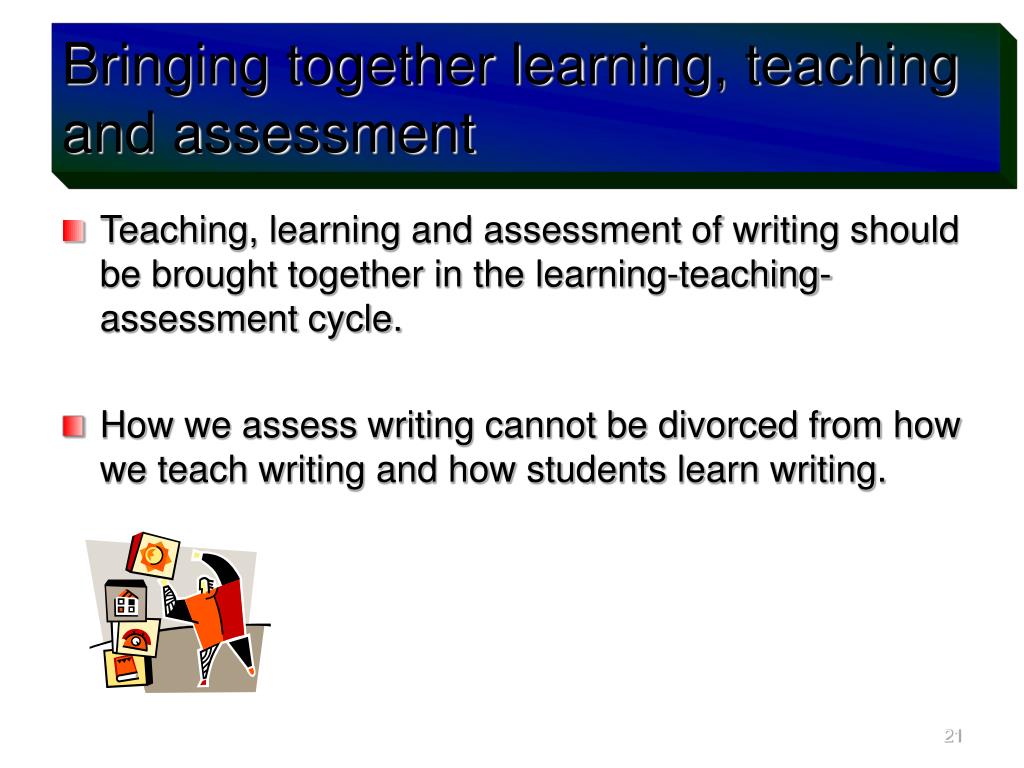 Bringing together learning, teaching and assessment

Teaching, learning and assessment of writing should be brought together in the learning-teaching-assessment cycle.

How we assess writing cannot be divorced from how we teach writing and how students learn writing.

21